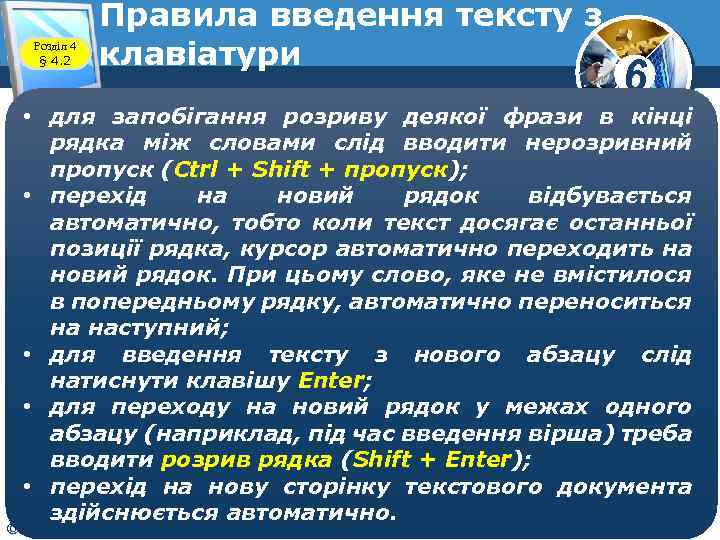 Розділ 4
§ 4.2

Правила введення тексту з клавіатури

6

• для запобігання розриву деякої фрази в кінці рядка між словами слід вводити нерозривний пропуск (Ctrl + Shift + пропуск);
• перехід на новий рядок відбувається автоматично, тобто коли текст досягає останньої позиції рядка, курсор автоматично переходить на новий рядок. При цьому слово, яке не вмістилося в попередньому рядку, автоматично переноситься на наступний;
• для введення тексту з нового абзацу слід натиснути клавішу Enter;
• для переходу на новий рядок у межах одного абзацу (наприклад, під час введення вірша) треба вводити розрив рядка (Shift + Enter);
• перехід на нову сторінку текстового документа здійснюється автоматично.

©